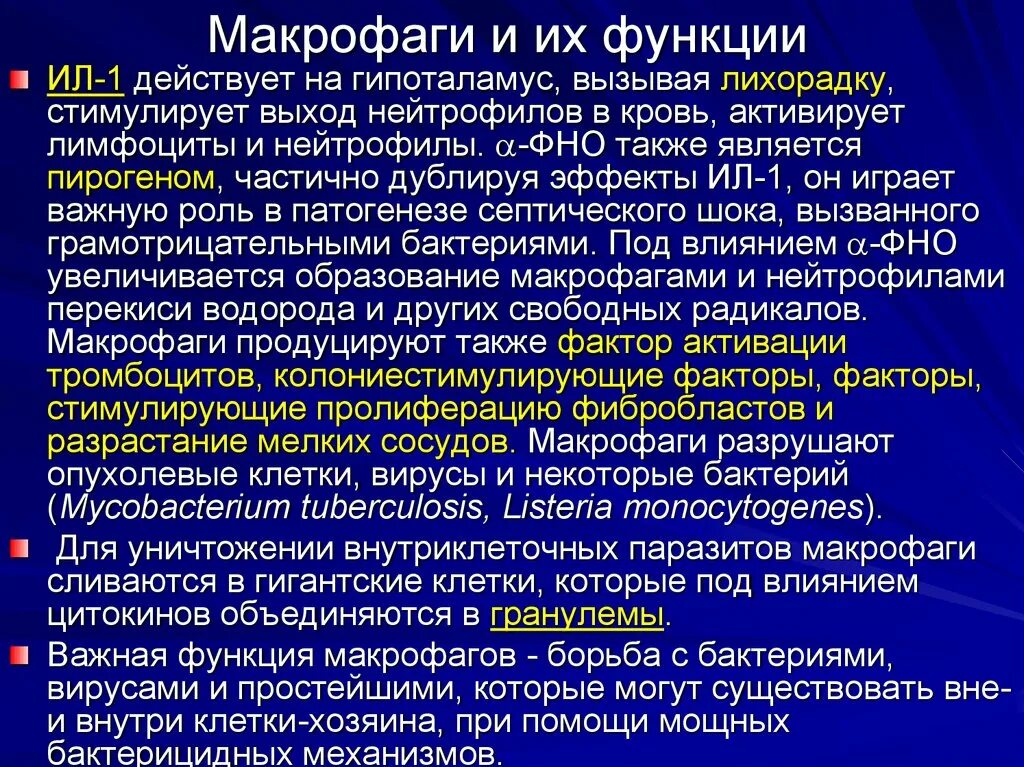 Макрофаги и их функции

ИЛ-1 действует на гипоталамус, вызывая лихорадку, стимулирует выход нейтрофилов в кровь, активирует лимфоциты и нейтрофилы. $\alpha$-ФНО также является пирогеном, частично дублируя эффекты ИЛ-1, он играет важную роль в патогенезе септического шока, вызванного грамотрицательными бактериями. Под влиянием $\alpha$-ФНО увеличивается образование макрофагами и нейтрофилами перекиси водорода и других свободных радикалов. Макрофаги продуцируют также фактор активации тромбоцитов, колониестимулирующие факторы, факторы, стимулирующие пролиферацию фибробластов и разрастание мелких сосудов. Макрофаги разрушают опухолевые клетки, вирусы и некоторые бактерий (Mycobacterium tuberculosis, Listeria monocytogenes).

Для уничтожении внутриклеточных паразитов макрофаги сливаются в гигантские клетки, которые под влиянием цитокинов объединяются в гранулемы.

Важная функция макрофагов - борьба с бактериями, вирусами и простейшими, которые могут существовать вне- и внутри клетки-хозяина, при помощи мощных бактерицидных механизмов.